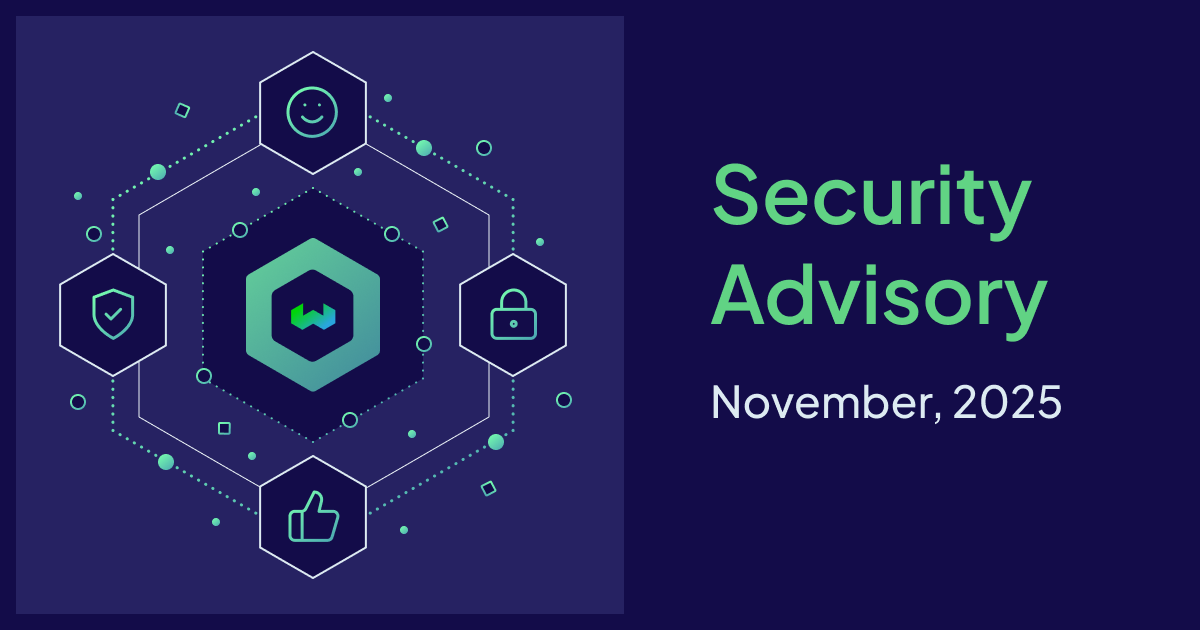 Security Advisory

November, 2025